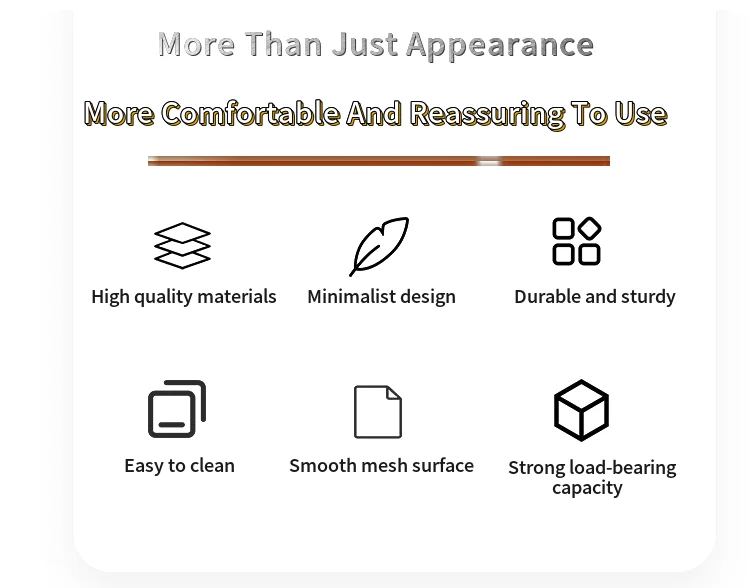 More Than Just Appearance

More Comfortable And Reassuring To Use

High quality materials

Minimalist design

Durable and sturdy

Easy to clean

Smooth mesh surface

Strong load-bearing capacity